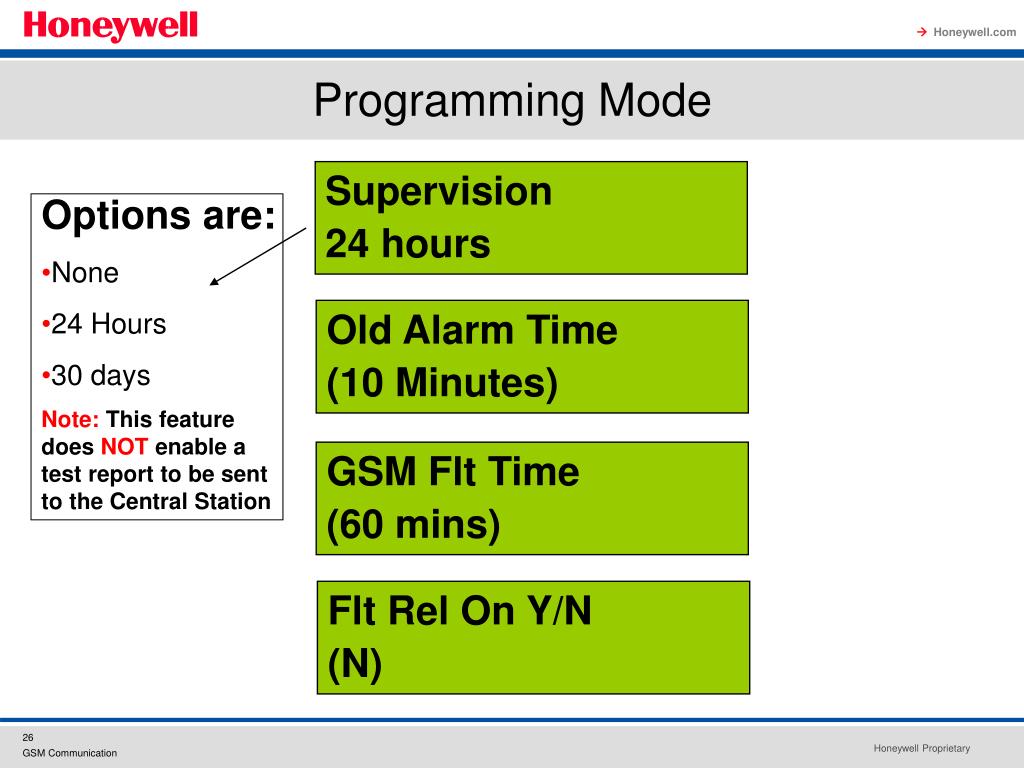 Honeywell

→ Honeywell.com

Programming Mode

Options are:
•None
•24 Hours
•30 days
Note: This feature does NOT enable a test report to be sent to the Central Station

Supervision
24 hours

Old Alarm Time
(10 Minutes)

GSM Flt Time
(60 mins)

Flt Rel On Y/N
(N)

26
GSM Communication

Honeywell Proprietary